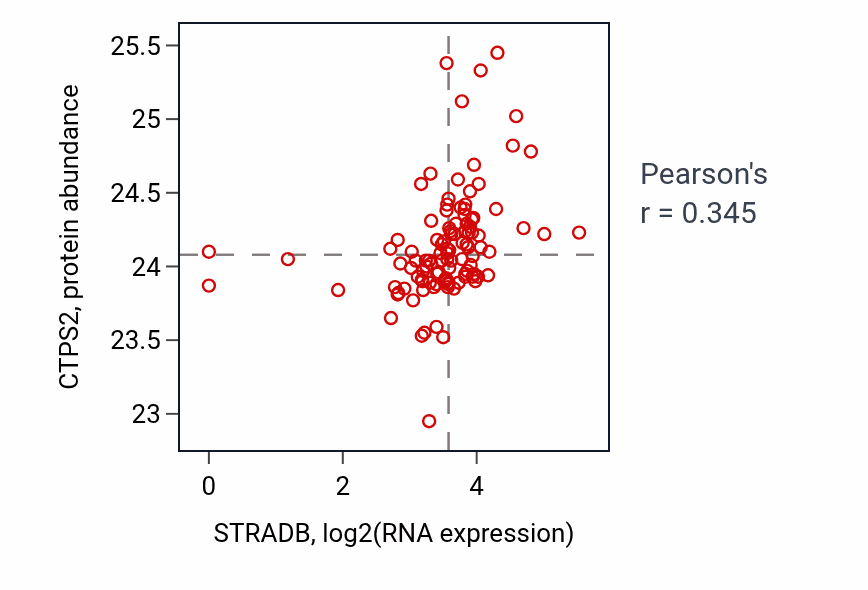 CTPS2, protein abundance

25.5
25
24.5
24
23.5
23

0
2
4

STRADB, log2(RNA expression)

Pearson's
r = 0.345